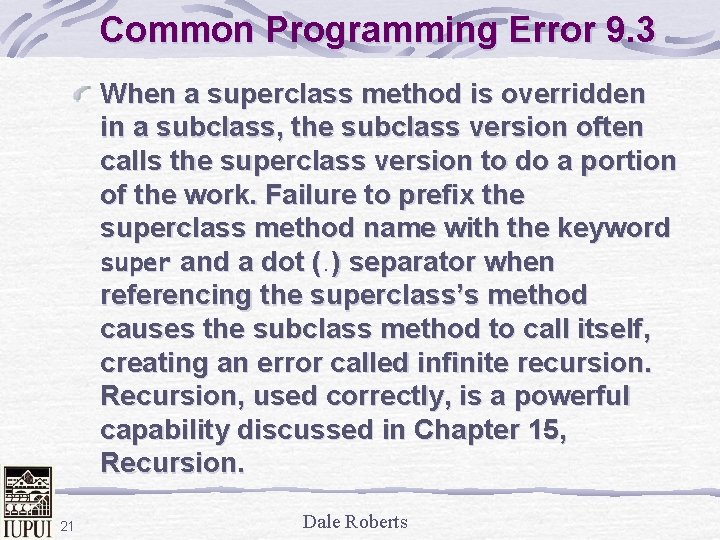 Common Programming Error 9.3

When a superclass method is overridden in a subclass, the subclass version often calls the superclass version to do a portion of the work. Failure to prefix the superclass method name with the keyword super and a dot (.) separator when referencing the superclass's method causes the subclass method to call itself, creating an error called infinite recursion. Recursion, used correctly, is a powerful capability discussed in Chapter 15, Recursion.

IUPUI 21

Dale Roberts